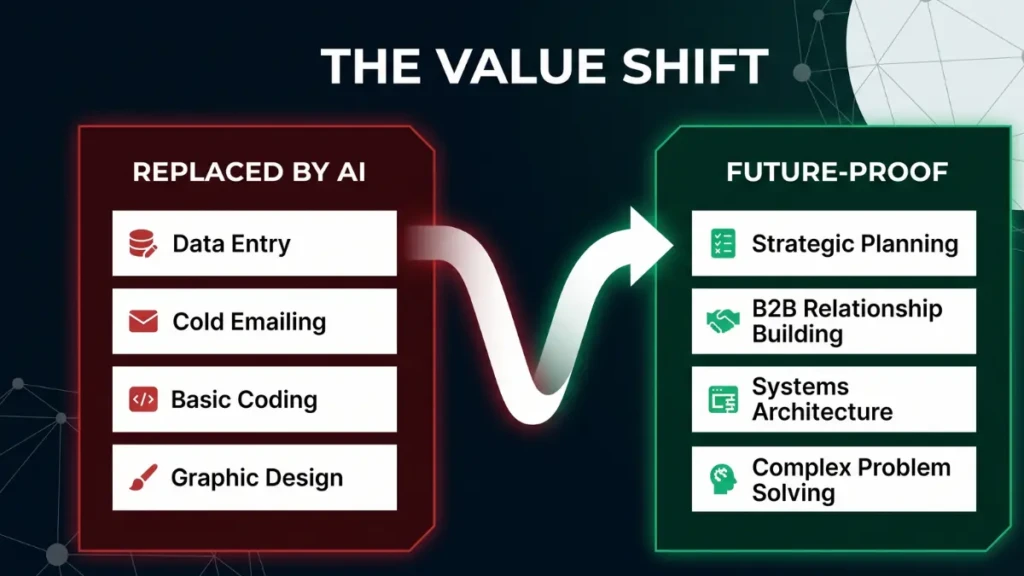 THE VALUE SHIFT

REPLACED BY AI

Data Entry

Cold Emailing

Basic Coding

Graphic Design

FUTURE-PROOF

Strategic Planning

B2B Relationship Building

Systems Architecture

Complex Problem Solving